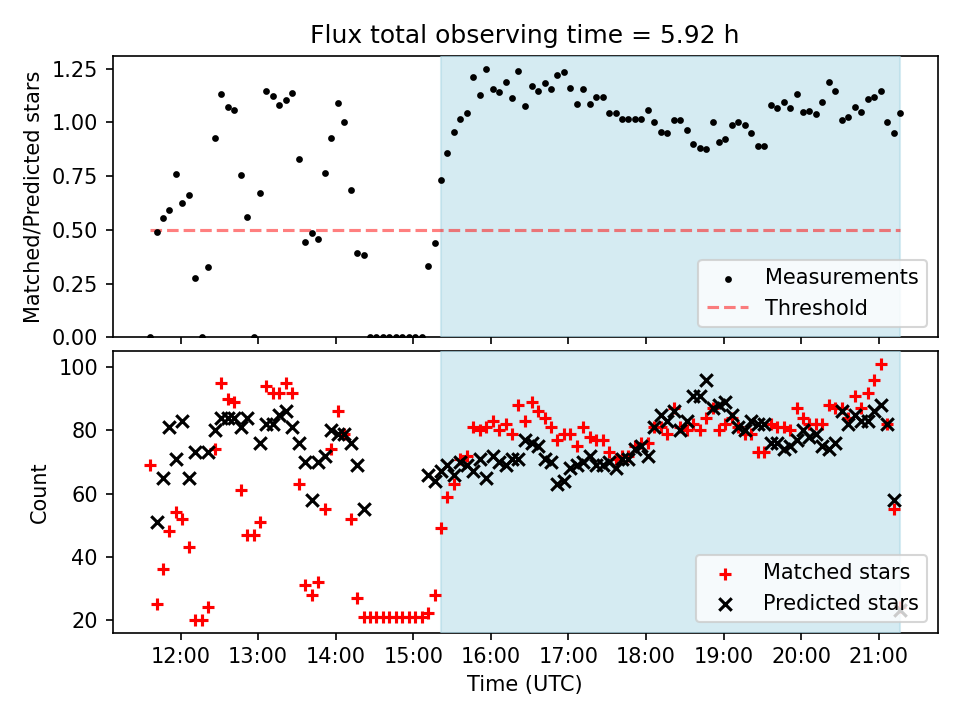 Flux total observing time = 5.92 h

Matched/Predicted stars

1.25
1.00
0.75
0.50
0.25
0.00

Measurements
Threshold

Count

100
80
60
40
20

Matched stars
Predicted stars

12:00
13:00
14:00
15:00
16:00
17:00
18:00
19:00
20:00
21:00

Time (UTC)